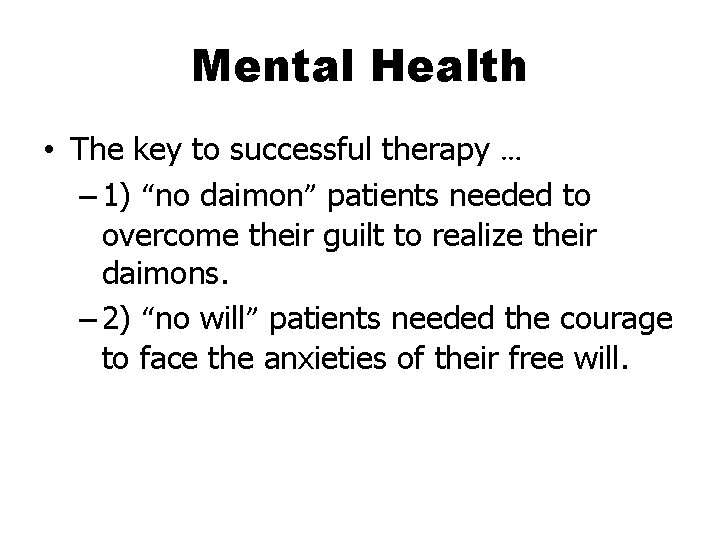 Mental Health

• The key to successful therapy …
– 1) “no daimon” patients needed to overcome their guilt to realize their daimons.
– 2) “no will” patients needed the courage to face the anxieties of their free will.